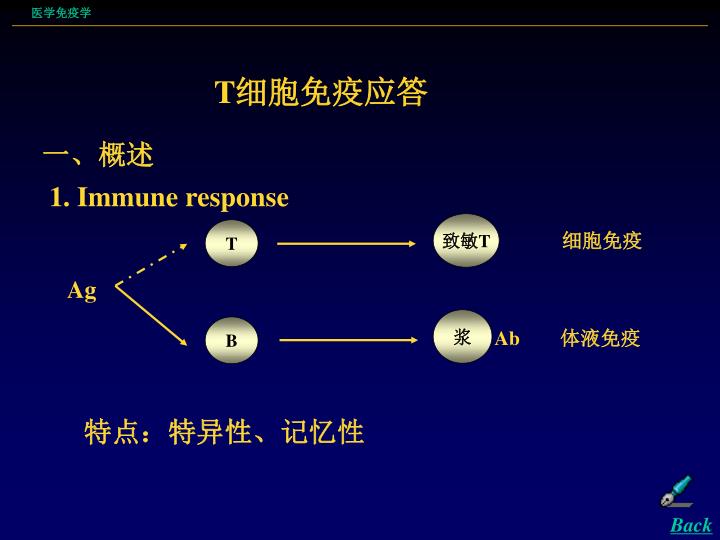 医学免疫学

T细胞免疫应答

一、概述

1. Immune response

Ag

T

致敏T

细胞免疫

B

浆

Ab

体液免疫

特点：特异性、记忆性

Back